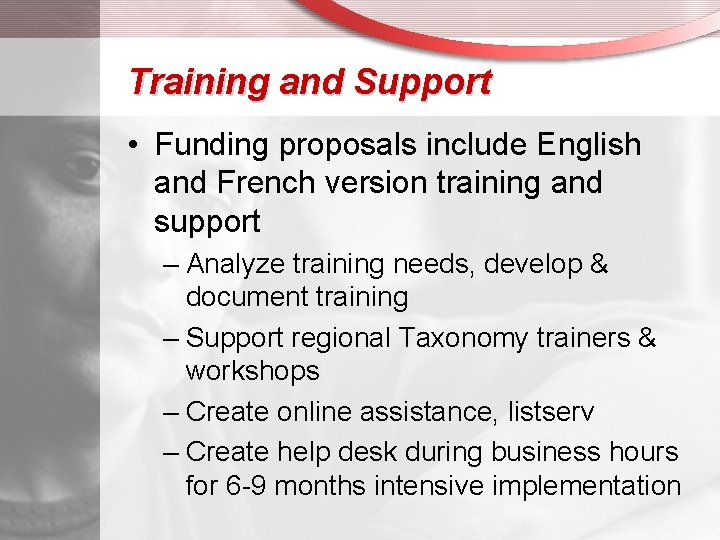 Training and Support

• Funding proposals include English and French version training and support

– Analyze training needs, develop & document training

– Support regional Taxonomy trainers & workshops

– Create online assistance, listserv

– Create help desk during business hours for 6-9 months intensive implementation